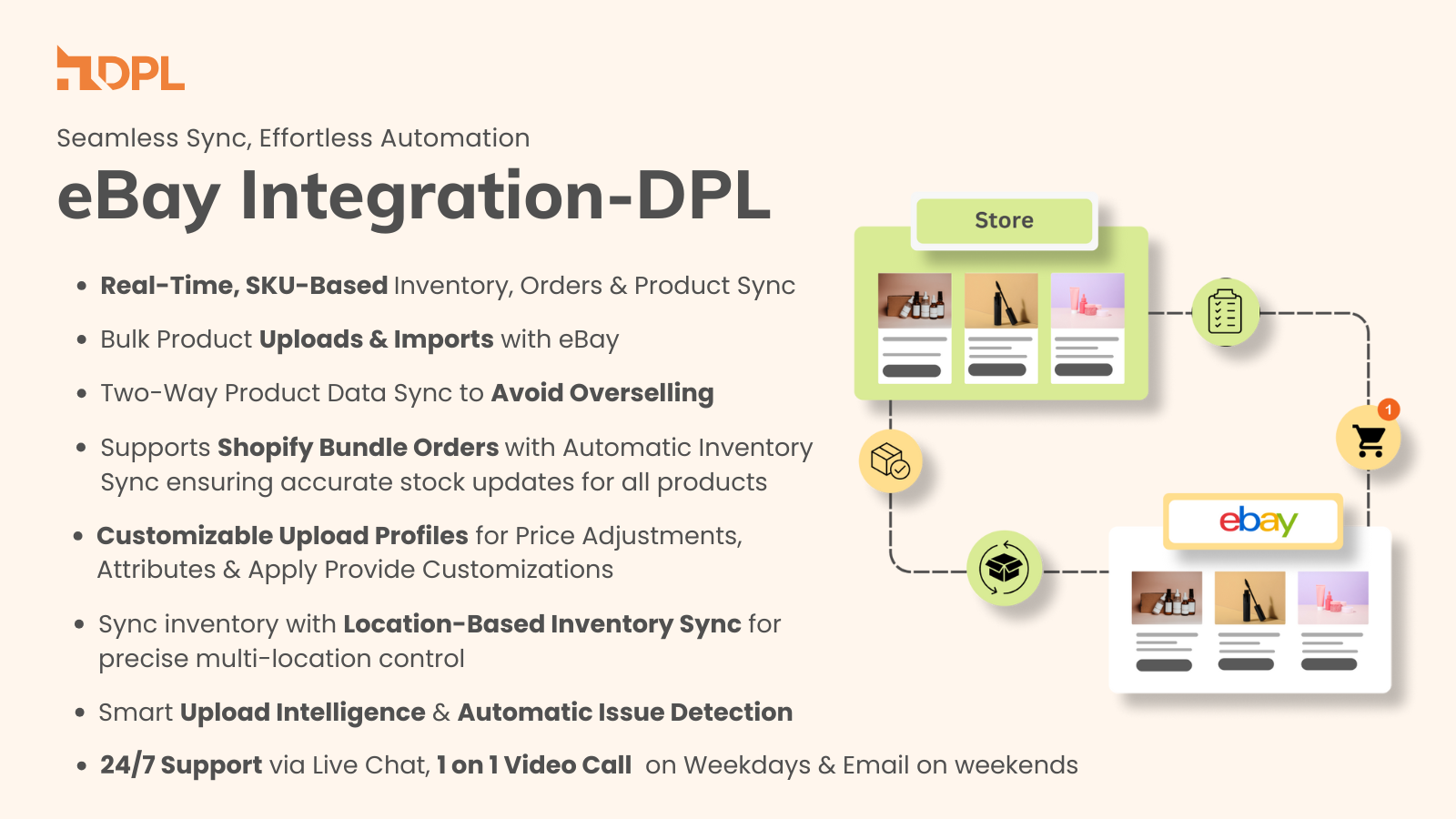 DPL

Seamless Sync, Effortless Automation

eBay Integration-DPL

• Real-Time, SKU-Based Inventory, Orders & Product Sync

• Bulk Product Uploads & Imports with eBay

• Two-Way Product Data Sync to Avoid Overselling

• Supports Shopify Bundle Orders with Automatic Inventory Sync ensuring accurate stock updates for all products

• Customizable Upload Profiles for Price Adjustments, Attributes & Apply Provide Customizations

• Sync inventory with Location-Based Inventory Sync for precise multi-location control

• Smart Upload Intelligence & Automatic Issue Detection

• 24/7 Support via Live Chat, 1 on 1 Video Call on Weekdays & Email on weekends

Store

1

ebay